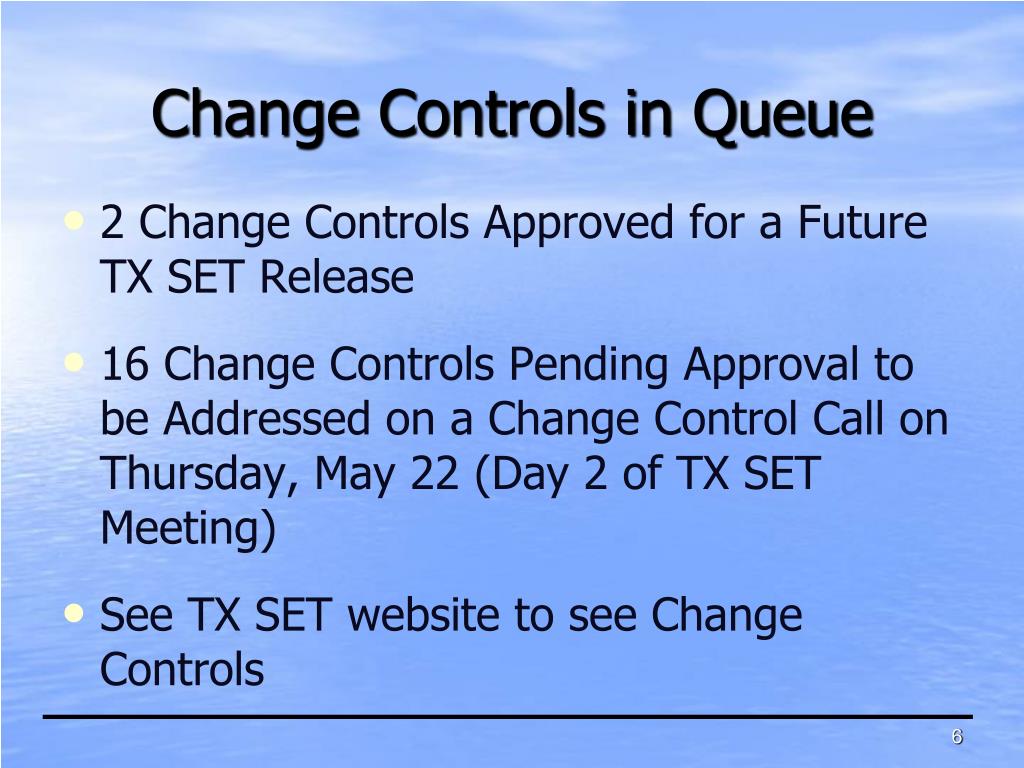 Change Controls in Queue

• 2 Change Controls Approved for a Future TX SET Release

• 16 Change Controls Pending Approval to be Addressed on a Change Control Call on Thursday, May 22 (Day 2 of TX SET Meeting)

• See TX SET website to see Change Controls

6